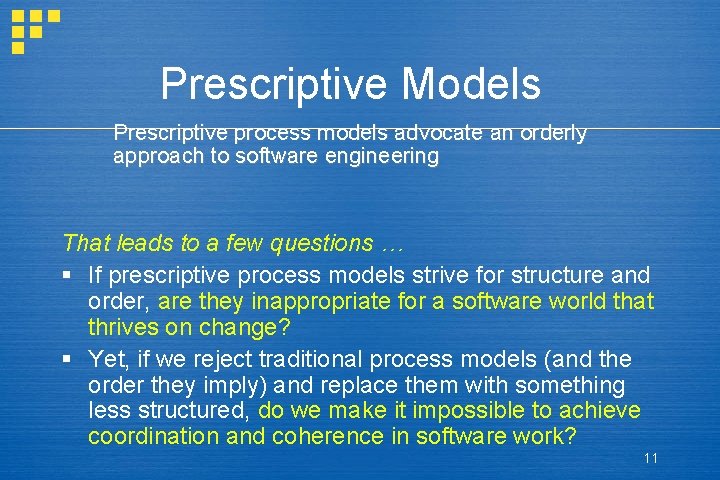 Prescriptive Models

Prescriptive process models advocate an orderly approach to software engineering

That leads to a few questions …

▪ If prescriptive process models strive for structure and order, are they inappropriate for a software world that thrives on change?

▪ Yet, if we reject traditional process models (and the order they imply) and replace them with something less structured, do we make it impossible to achieve coordination and coherence in software work?

11